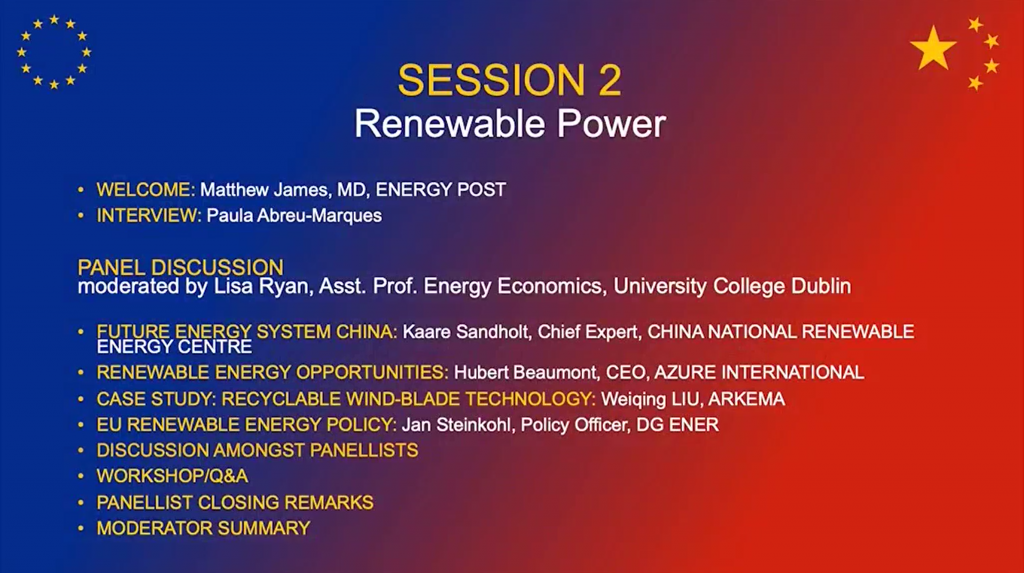 SESSION 2
Renewable Power

• WELCOME: Matthew James, MD, ENERGY POST
• INTERVIEW: Paula Abreu-Marques

PANEL DISCUSSION
moderated by Lisa Ryan, Asst. Prof. Energy Economics, University College Dublin

• FUTURE ENERGY SYSTEM CHINA: Kaare Sandholt, Chief Expert, CHINA NATIONAL RENEWABLE ENERGY CENTRE
• RENEWABLE ENERGY OPPORTUNITIES: Hubert Beaumont, CEO, AZURE INTERNATIONAL
• CASE STUDY: RECYCLABLE WIND-BLADE TECHNOLOGY: Weiqing LIU, ARKEMA
• EU RENEWABLE ENERGY POLICY: Jan Steinkohl, Policy Officer, DG ENER
• DISCUSSION AMONGST PANELLISTS
• WORKSHOP/Q&A
• PANELLIST CLOSING REMARKS
• MODERATOR SUMMARY